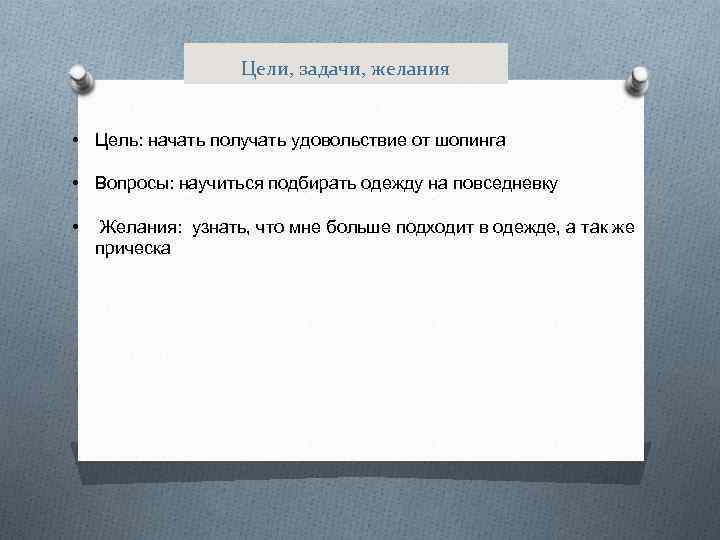 Цели, задачи, желания

• Цель: начать получать удовольствие от шопинга

• Вопросы: научиться подбирать одежду на повседневку

• Желания: узнать, что мне больше подходит в одежде, а так же прическа